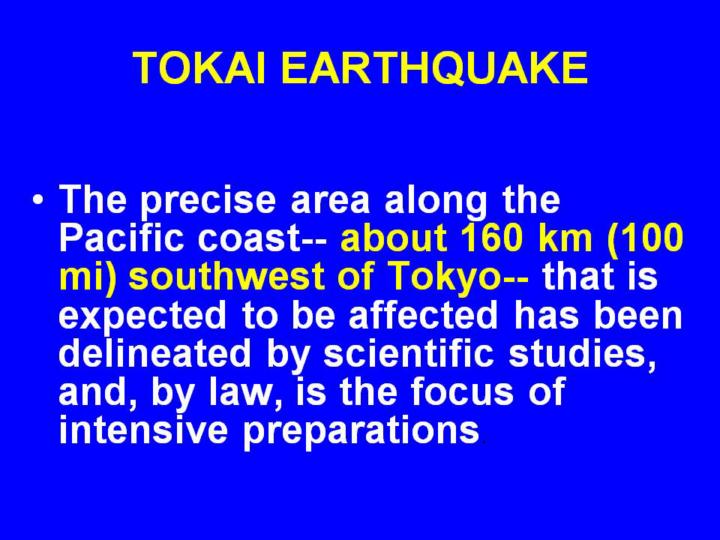 TOKAI EARTHQUAKE

• The precise area along the Pacific coast-- about 160 km (100 mi) southwest of Tokyo-- that is expected to be affected has been delineated by scientific studies, and, by law, is the focus of intensive preparations.